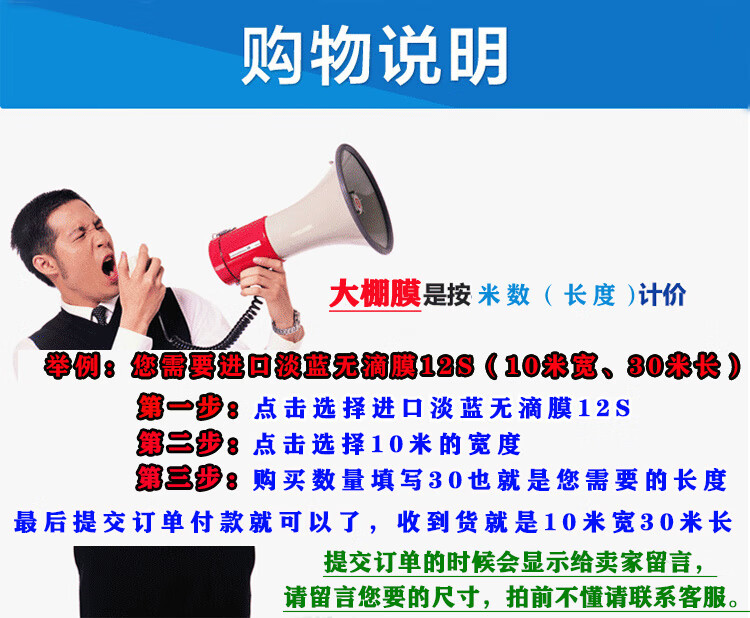 购物说明

大棚膜是按米数（长度）计价

举例：您需要进口淡蓝无滴膜12S（10米宽、30米长）

第一步：点击选择进口淡蓝无滴膜12S

第二步：点击选择10米的宽度

第三步：购买数量填写30也就是您需要的长度

最后提交订单付款就可以了，收到货就是10米宽30米长

提交订单的时候会显示给卖家留言，
请留言您要的尺寸，拍前不懂请联系客服。